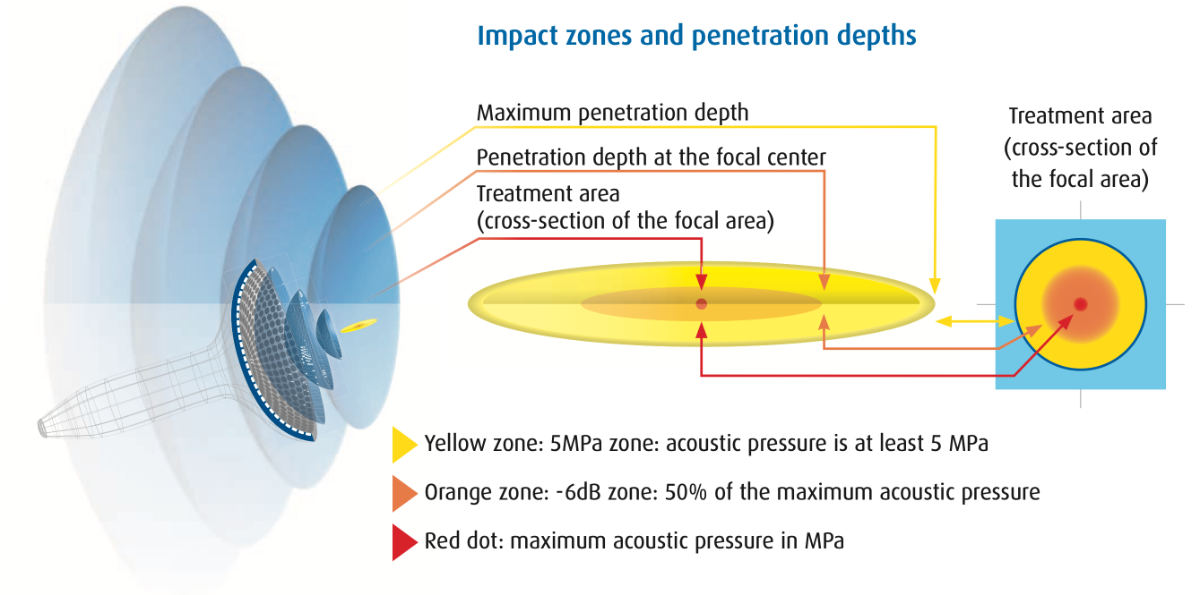 Impact zones and penetration depths

Maximum penetration depth

Penetration depth at the focal center

Treatment area
(cross-section of the focal area)

Treatment area
(cross-section of the focal area)

Yellow zone: 5MPa zone: acoustic pressure is at least 5 MPa

Orange zone: -6dB zone: 50% of the maximum acoustic pressure

Red dot: maximum acoustic pressure in MPa